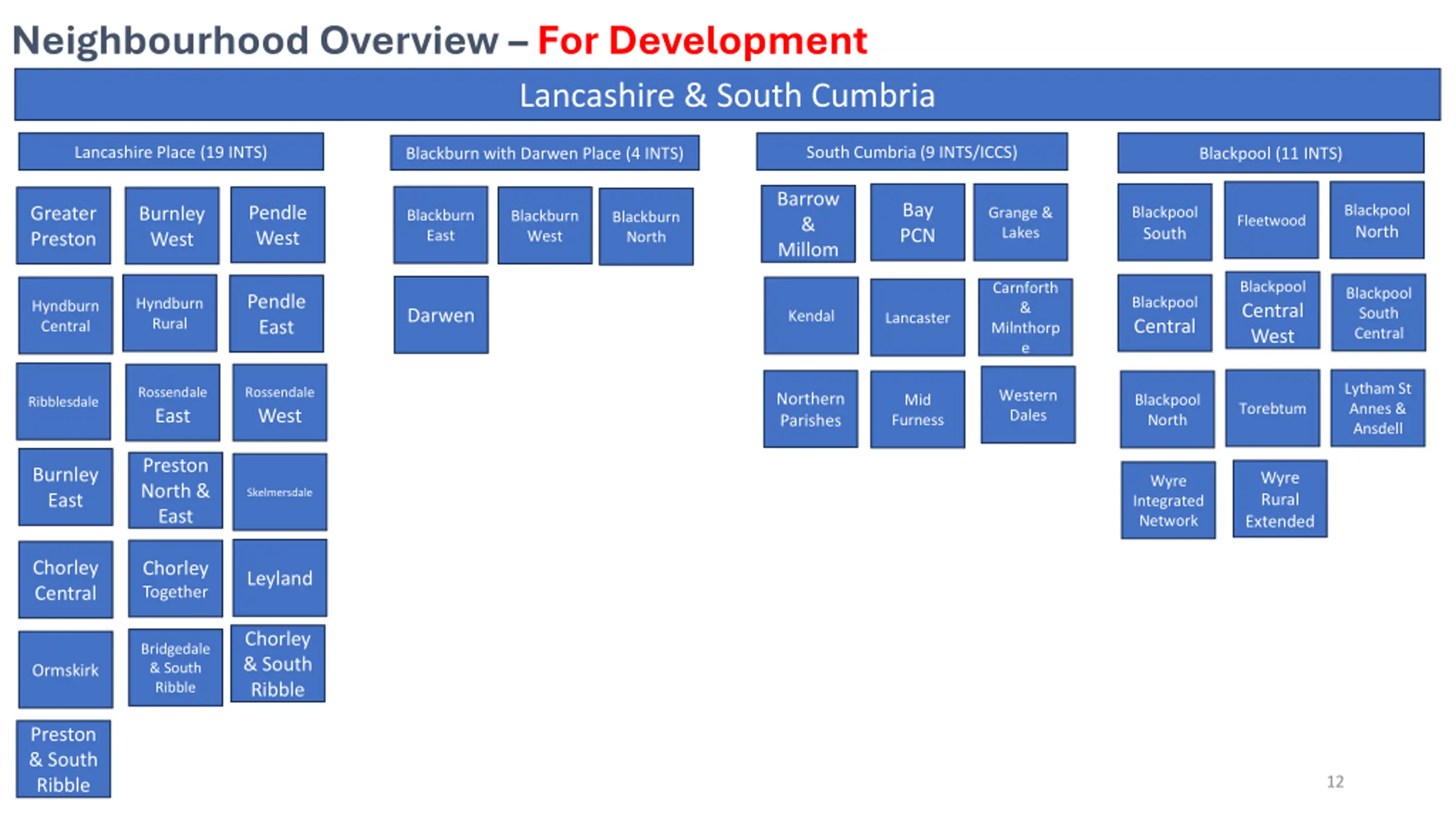 Neighbourhood Overview – For Development

Lancashire & South Cumbria

Lancashire Place (19 INTS)

Greater Preston
Burnley West
Pendle West
Hyndburn Central
Hyndburn Rural
Pendle East
Ribblesdale
Rossendale East
Rossendale West
Burnley East
Preston North & East
Skelmersdale
Chorley Central
Chorley Together
Leyland
Ormskirk
Bridgedale & South Ribble
Chorley & South Ribble
Preston & South Ribble

Blackburn with Darwen Place (4 INTS)

Blackburn East
Blackburn West
Blackburn North
Darwen

South Cumbria (9 INTS/ICCS)

Barrow & Millom
Bay PCN
Grange & Lakes
Kendal
Lancaster
Carnforth & Milnthorpe
Northern Parishes
Mid Furness
Western Dales

Blackpool (11 INTS)

Blackpool South
Fleetwood
Blackpool North
Blackpool Central
Blackpool Central West
Blackpool South Central
Blackpool North
Torebtum
Lytham St Annes & Ansdell
Wyre Integrated Network
Wyre Rural Extended

12